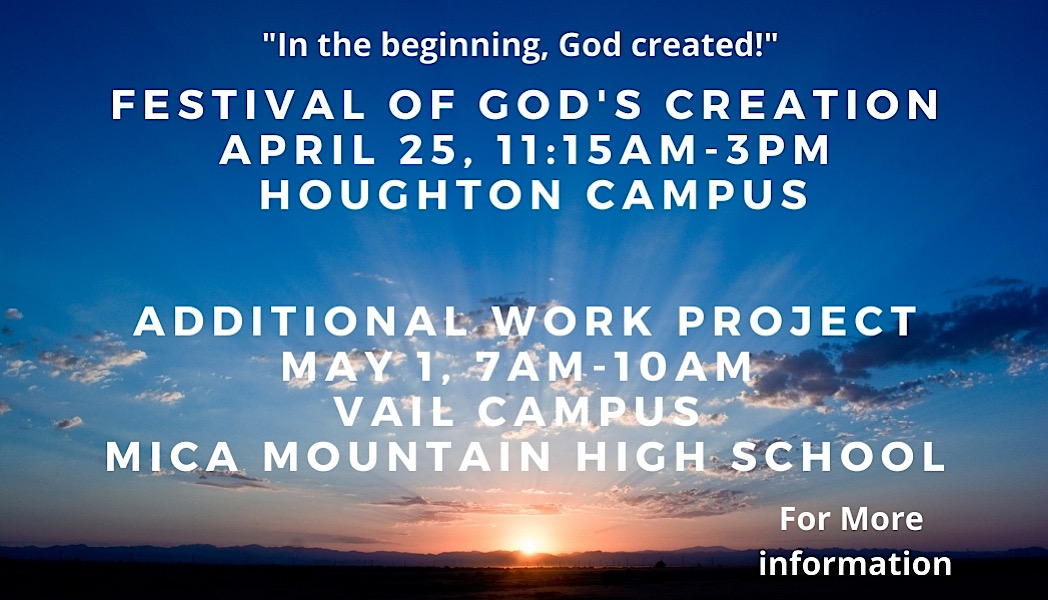 "In the beginning, God created!"

FESTIVAL OF GOD'S CREATION
APRIL 25, 11:15AM-3PM
HOUGHTON CAMPUS

ADDITIONAL WORK PROJECT
MAY 1, 7AM-10AM
VAIL CAMPUS
MICA MOUNTAIN HIGH SCHOOL

For More information